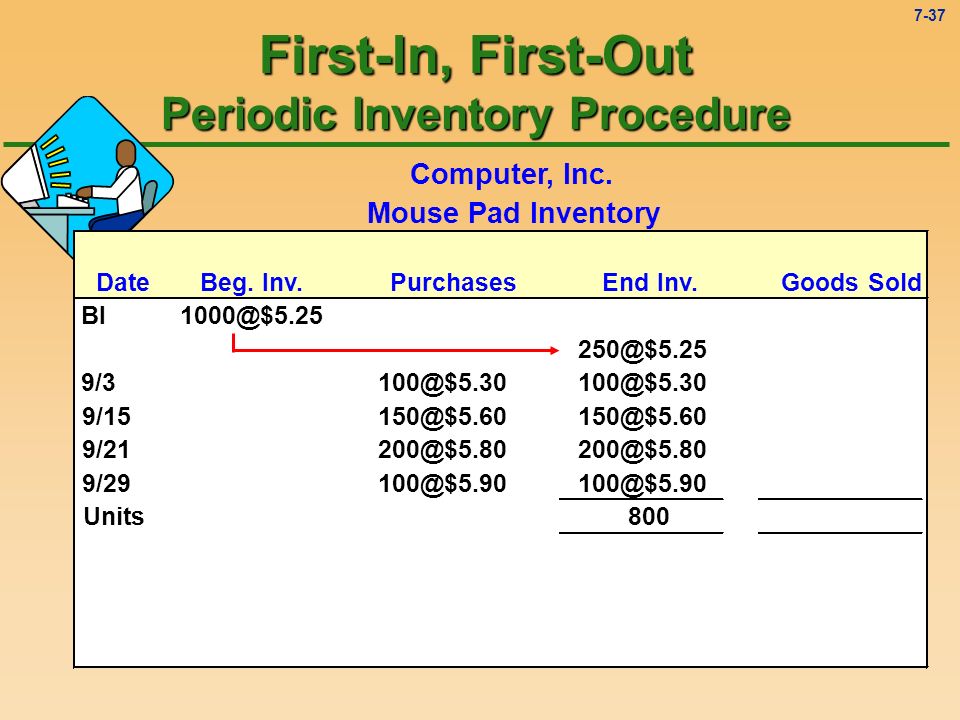 7-37

First-In, First-Out
Periodic Inventory Procedure

Computer, Inc.
Mouse Pad Inventory

| Date | Beg. Inv. | Purchases | End Inv. | Goods Sold |
|---|---|---|---|---|
| BI | 1000@\$5.25 | | | |
| | | | 250@\$5.25 | |
| 9/3 | | 100@\$5.30 | 100@\$5.30 | |
| 9/15 | | 150@\$5.60 | 150@\$5.60 | |
| 9/21 | | 200@\$5.80 | 200@\$5.80 | |
| 9/29 | | 100@\$5.90 | 100@\$5.90 | |
| Units | | | 800 | |